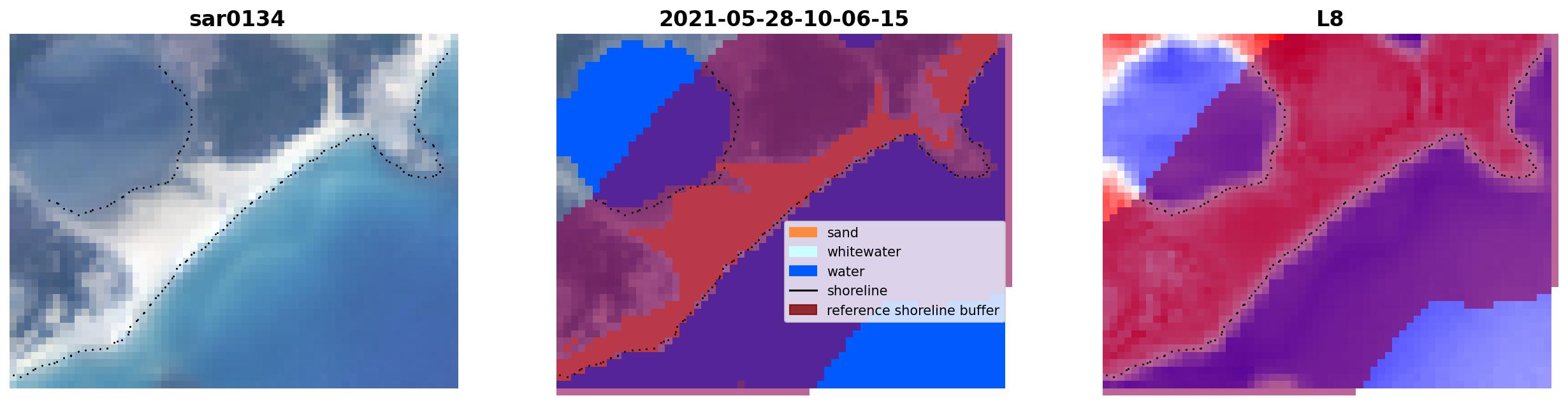 sar0134

2021-05-28-10-06-15

sand
whitewater
water
shoreline
reference shoreline buffer

L8